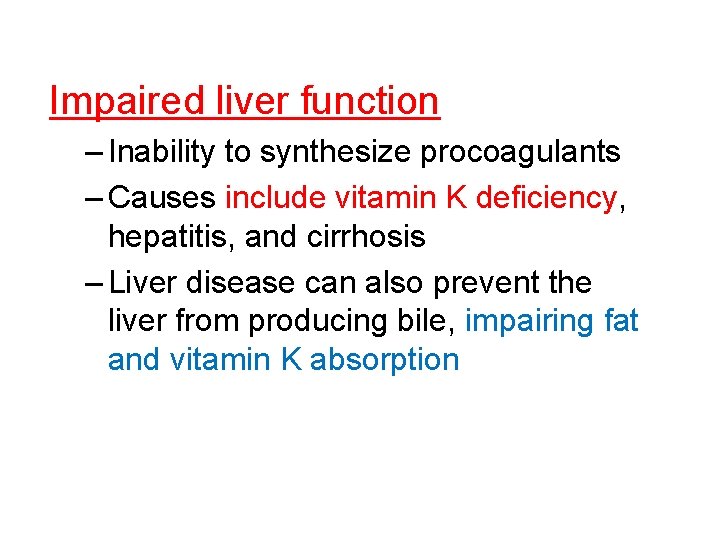 Impaired liver function

– Inability to synthesize procoagulants

– Causes include vitamin K deficiency, hepatitis, and cirrhosis

– Liver disease can also prevent the liver from producing bile, impairing fat and vitamin K absorption